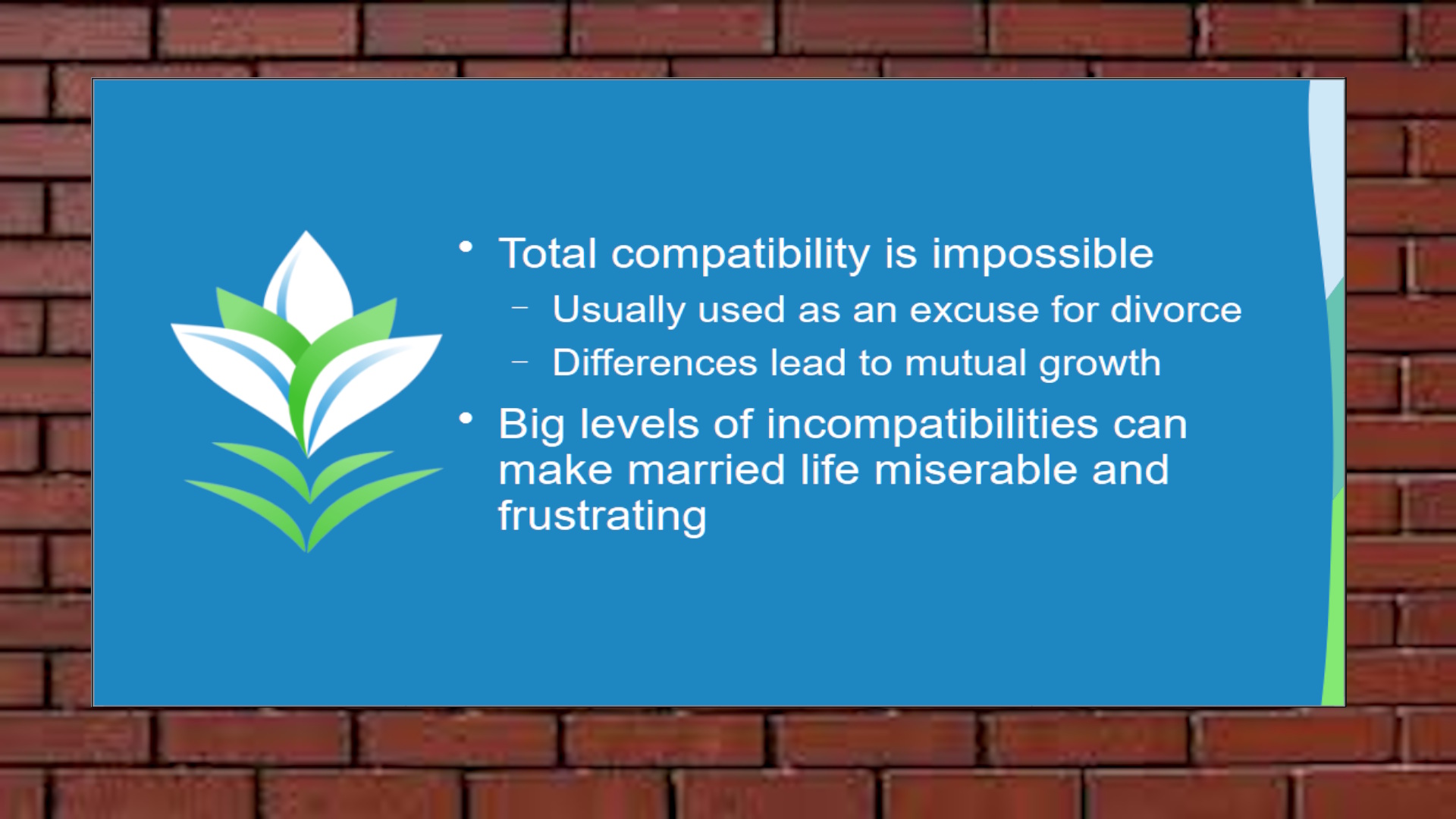 • Total compatibility is impossible
– Usually used as an excuse for divorce
– Differences lead to mutual growth
• Big levels of incompatibilities can make married life miserable and frustrating